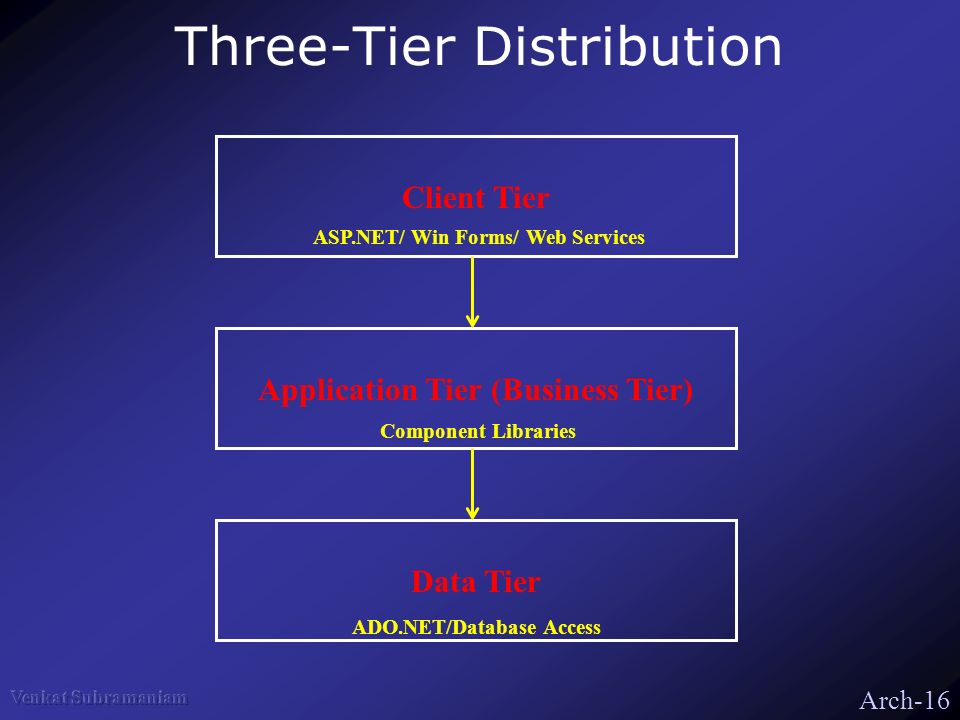 Three-Tier Distribution

Client Tier
ASP.NET/ Win Forms/ Web Services

Application Tier (Business Tier)
Component Libraries

Data Tier
ADO.NET/Database Access

Venkat Subramaniam

Arch-16